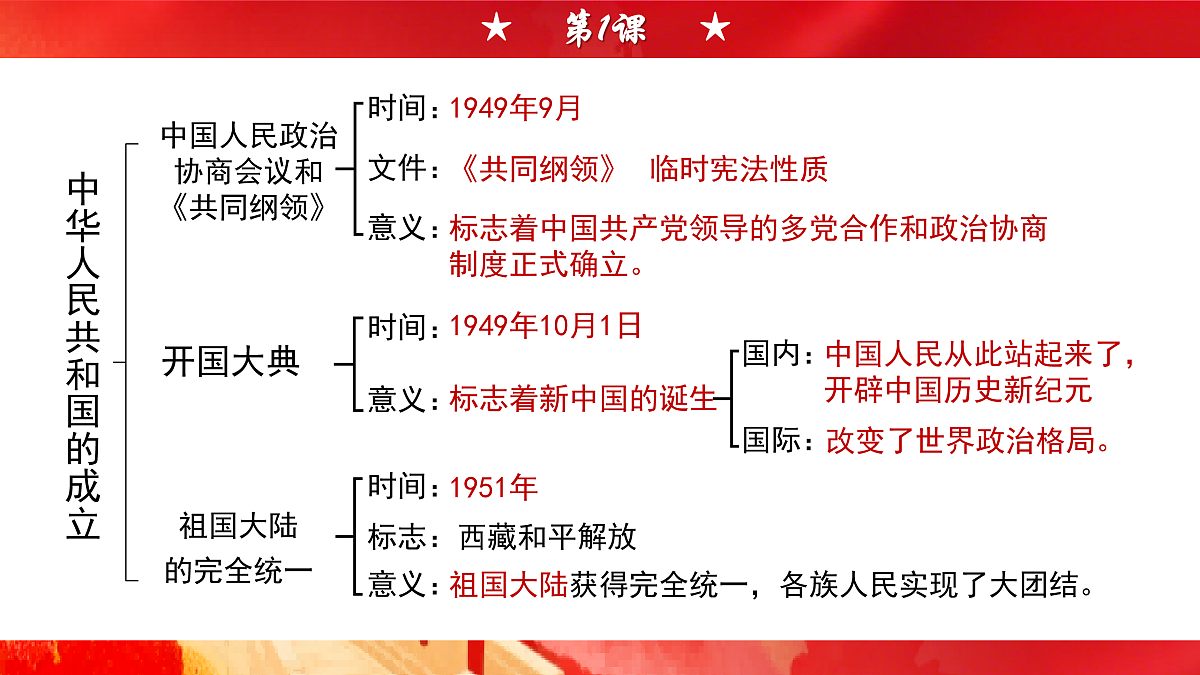 ★ 第1课 ★

中华人民共和国的成立

中国人民政治协商会议和《共同纲领》
时间：1949年9月
文件：《共同纲领》 临时宪法性质
意义：标志着中国共产党领导的多党合作和政治协商制度正式确立。

开国大典
时间：1949年10月1日
意义：标志着新中国的诞生
国内：中国人民从此站起来了，开辟中国历史新纪元
国际：改变了世界政治格局。

祖国大陆的完全统一
时间：1951年
标志：西藏和平解放
意义：祖国大陆获得完全统一，各族人民实现了大团结。